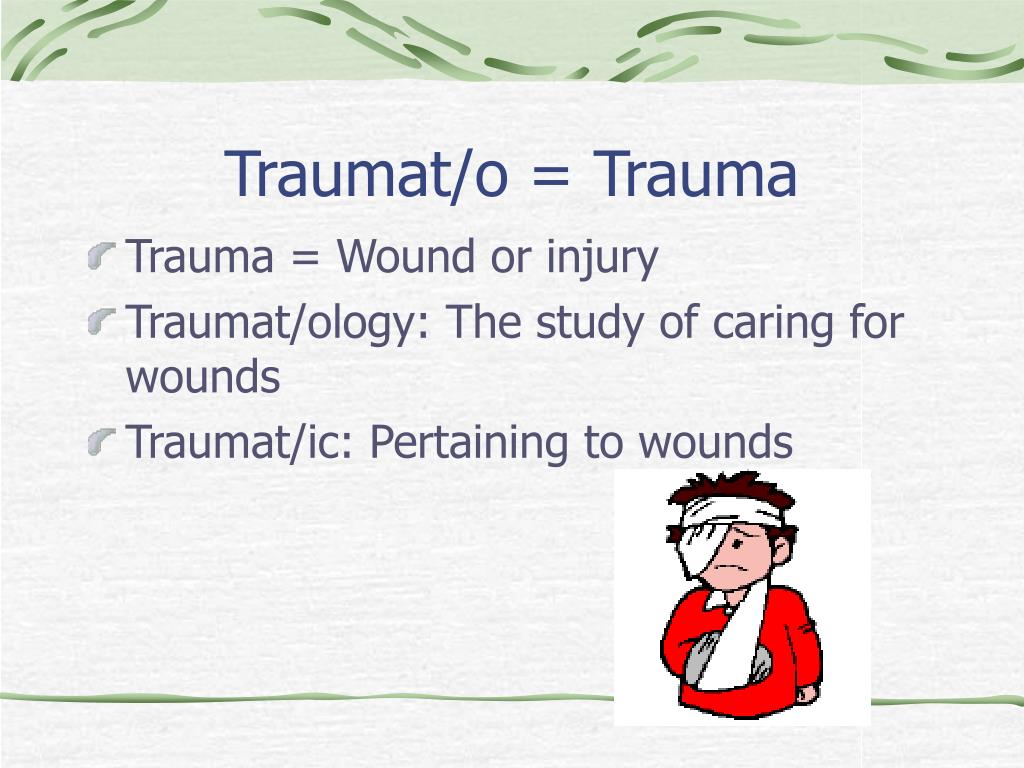 Traumat/o = Trauma

Trauma = Wound or injury

Traumat/ology: The study of caring for wounds

Traumat/ic: Pertaining to wounds